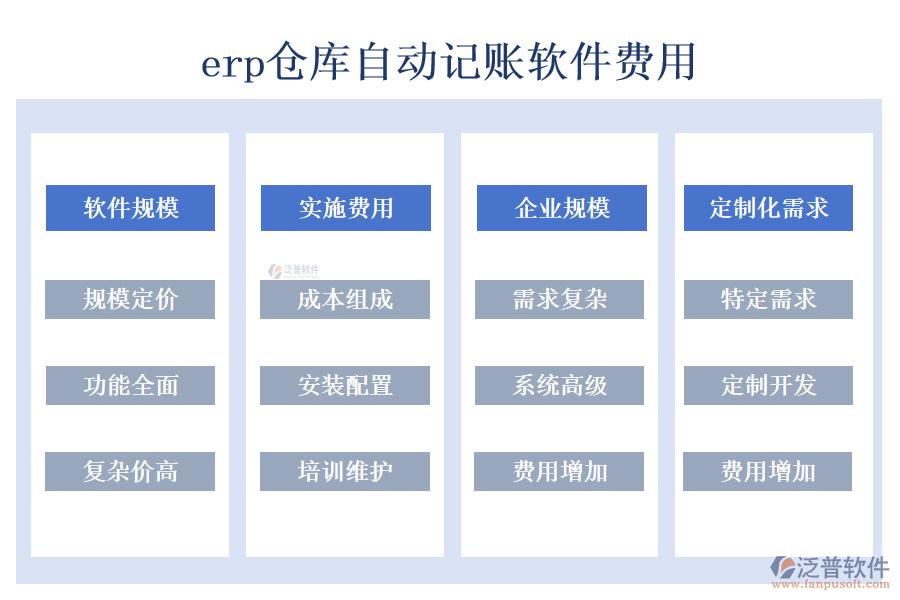 erp仓库自动记账软件费用

软件规模

规模定价

功能全面

复杂价高

实施费用

泛普软件

成本组成

安装配置

培训维护

企业规模

需求复杂

系统高级

费用增加

定制化需求

特定需求

定制开发

费用增加

泛普软件
www.fanpusoft.com